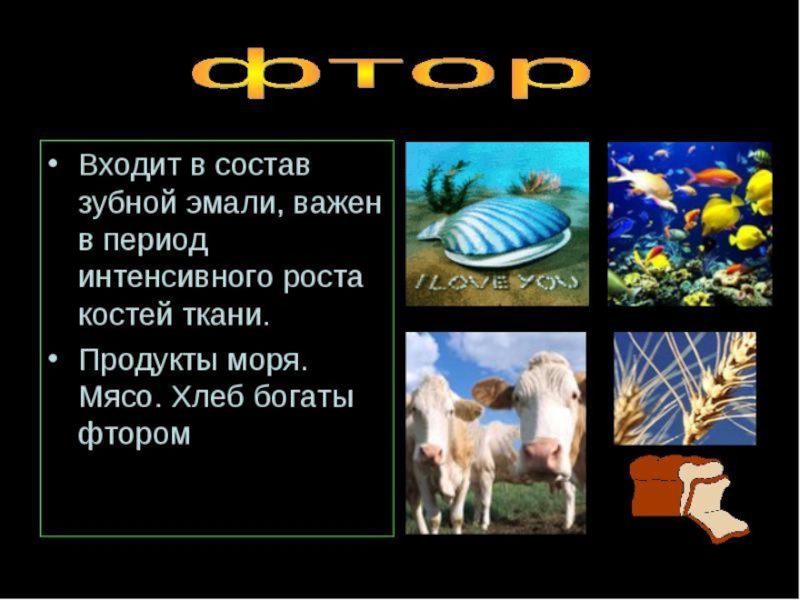 фтор

• Входит в состав зубной эмали, важен в период интенсивного роста костей ткани.
• Продукты моря. Мясо. Хлеб богаты фтором

I LOVE YOU